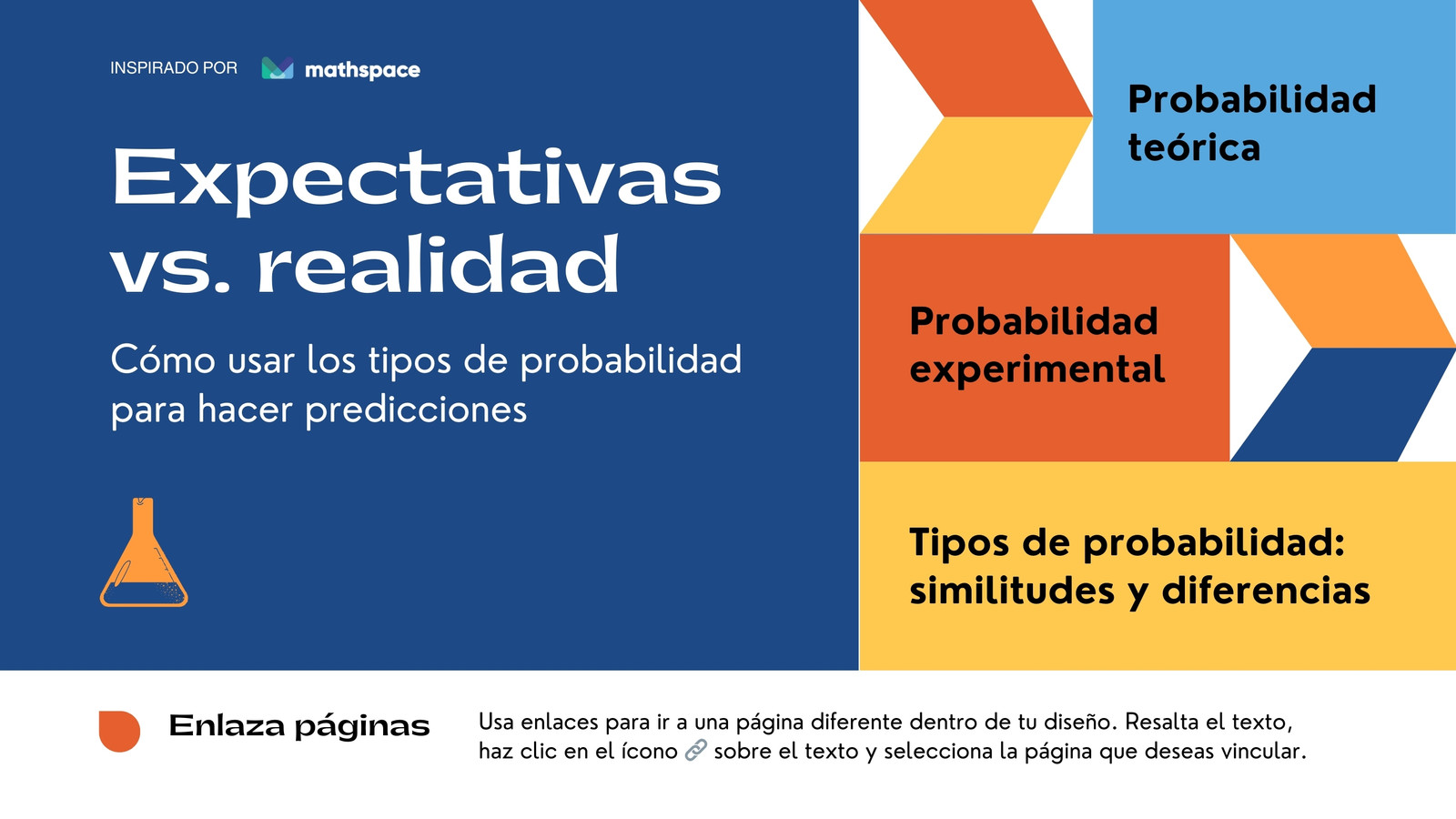 INSPIRADO POR mathspace

Expectativas vs. realidad

Cómo usar los tipos de probabilidad para hacer predicciones

Probabilidad teórica

Probabilidad experimental

Tipos de probabilidad: similitudes y diferencias

Enlaza páginas

Usa enlaces para ir a una página diferente dentro de tu diseño. Resalta el texto, haz clic en el ícono sobre el texto y selecciona la página que deseas vincular.